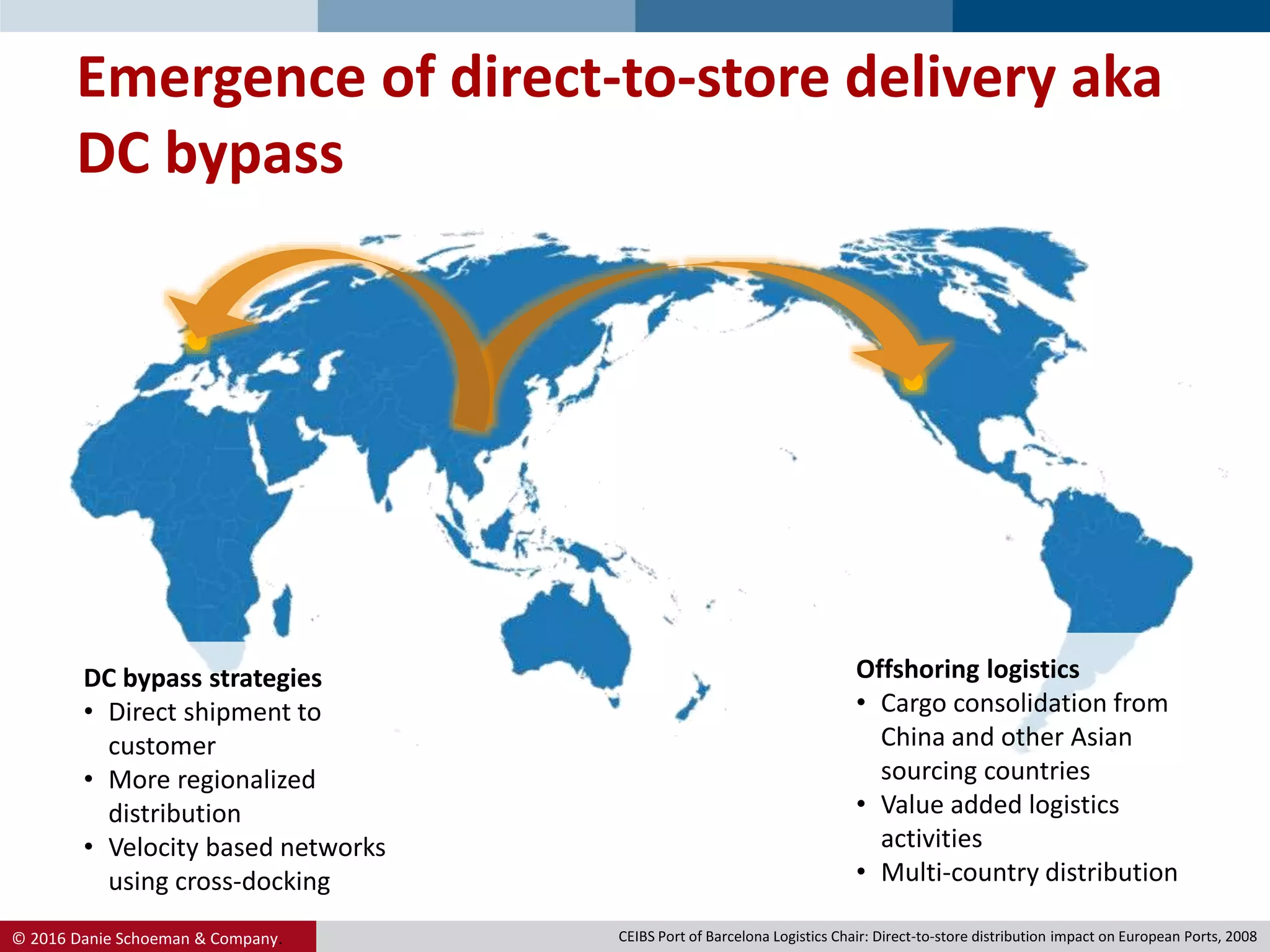 Emergence of direct-to-store delivery aka DC bypass

DC bypass strategies
• Direct shipment to customer
• More regionalized distribution
• Velocity based networks using cross-docking

Offshoring logistics
• Cargo consolidation from China and other Asian sourcing countries
• Value added logistics activities
• Multi-country distribution

© 2016 Danie Schoeman & Company.

CEIBS Port of Barcelona Logistics Chair: Direct-to-store distribution impact on European Ports, 2008